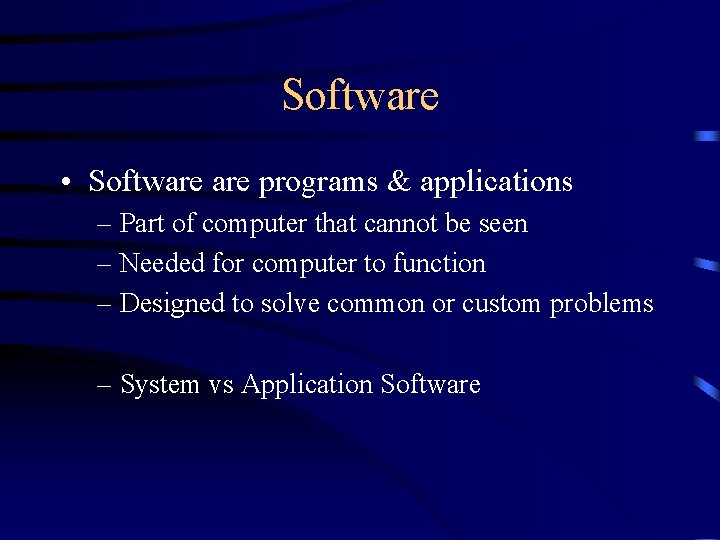 Software

• Software are programs & applications
  – Part of computer that cannot be seen
  – Needed for computer to function
  – Designed to solve common or custom problems

  – System vs Application Software